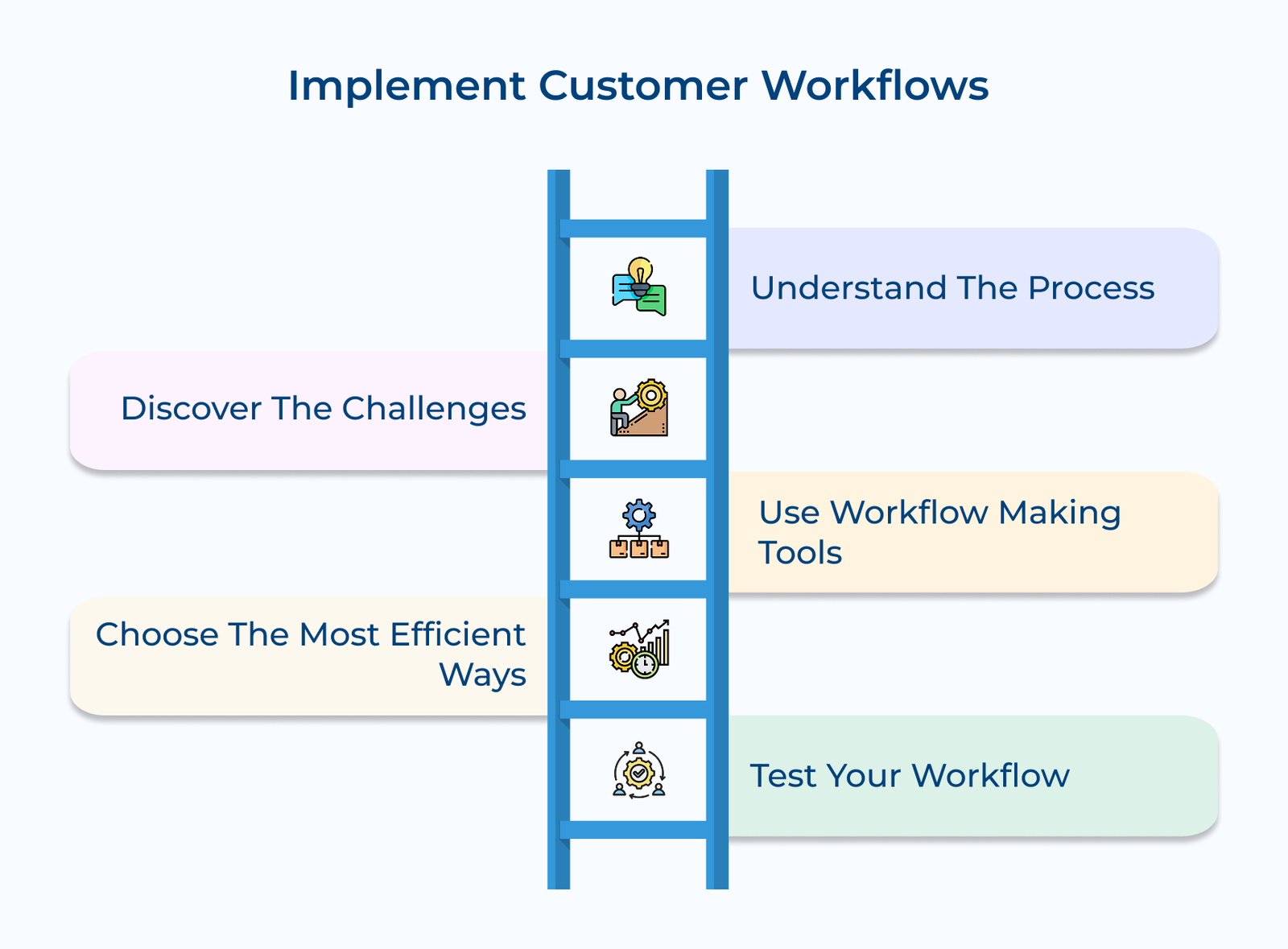 Implement Customer Workflows

Understand The Process

Discover The Challenges

Use Workflow Making Tools

Choose The Most Efficient Ways

Test Your Workflow